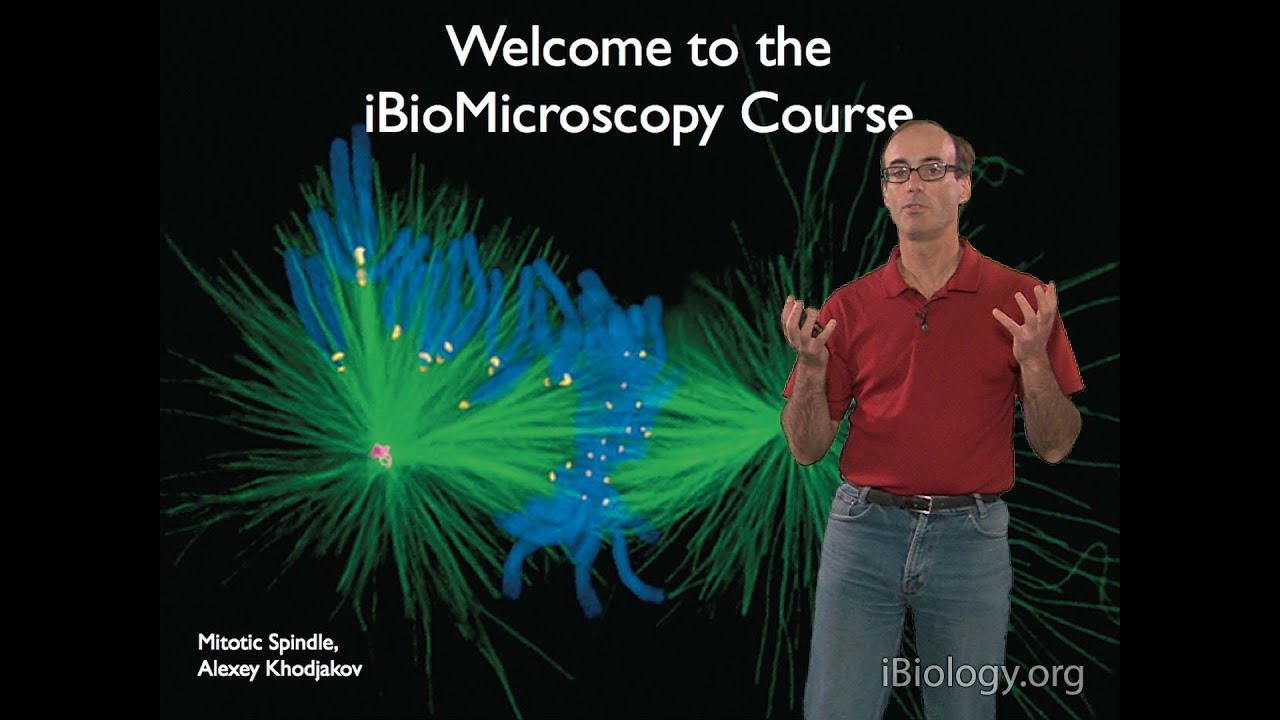 Welcome to the iBioMicroscopy Course

Mitotic Spindle, Alexey Khodjakov

iBiology.org